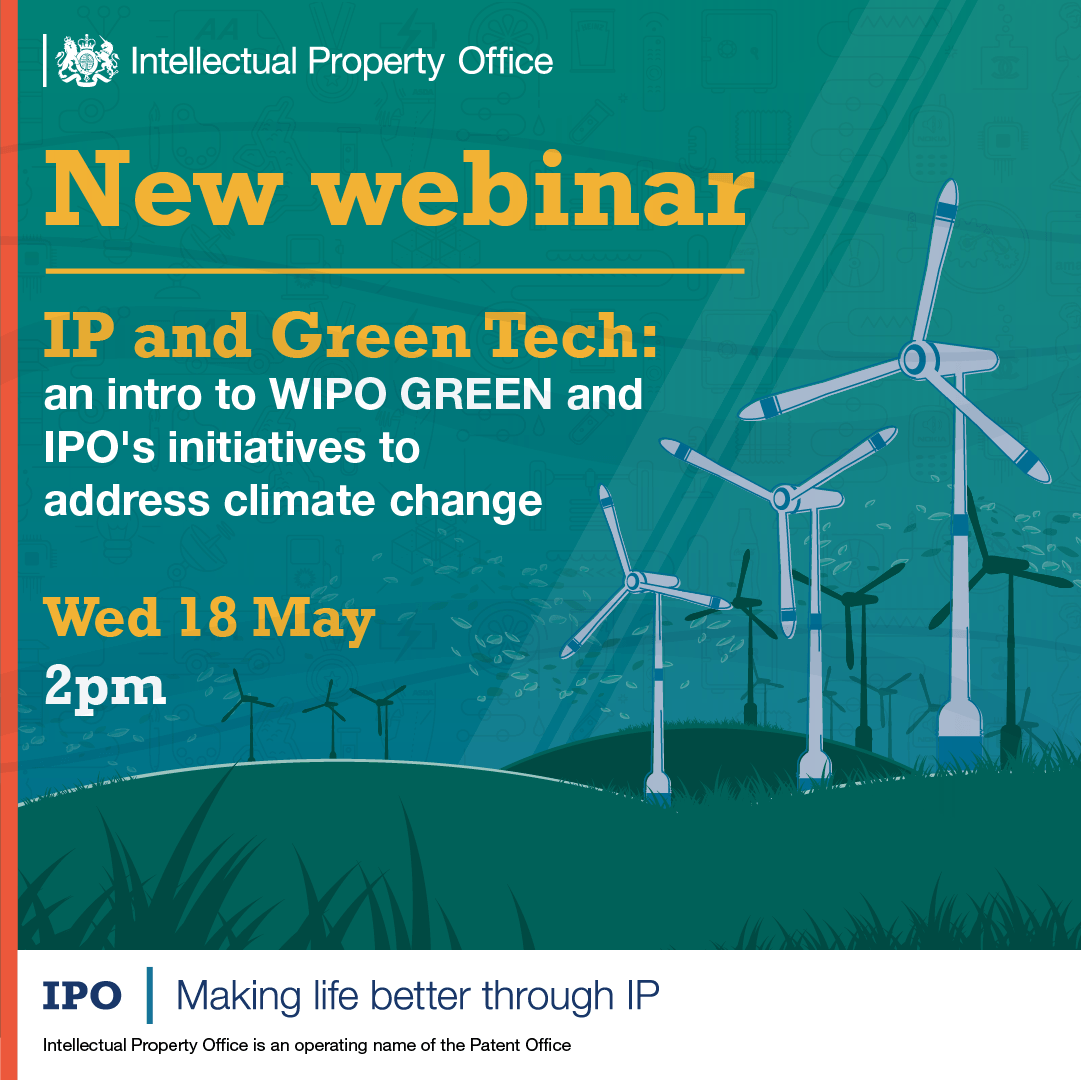 Intellectual Property Office

New webinar

IP and Green Tech: an intro to WIPO GREEN and IPO's initiatives to address climate change

Wed 18 May
2pm

IPO | Making life better through IP

Intellectual Property Office is an operating name of the Patent Office